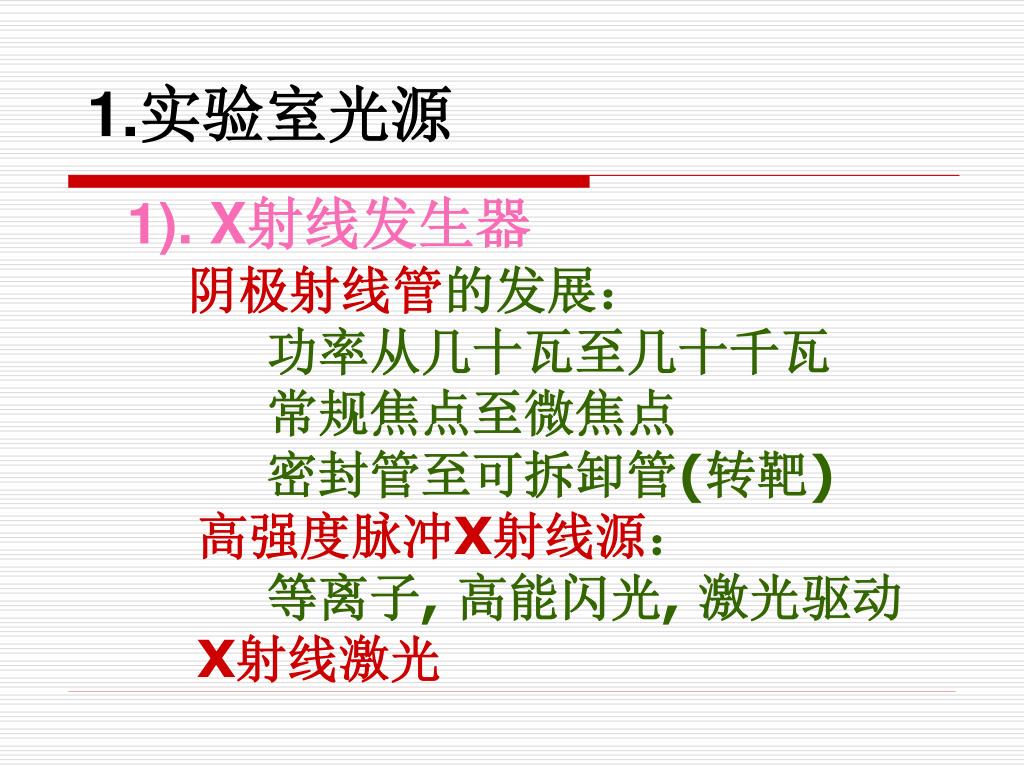 1.实验室光源

1). X射线发生器

阴极射线管的发展：

功率从几十瓦至几十千瓦

常规焦点至微焦点

密封管至可拆卸管(转靶)

高强度脉冲X射线源：

等离子, 高能闪光, 激光驱动

X射线激光